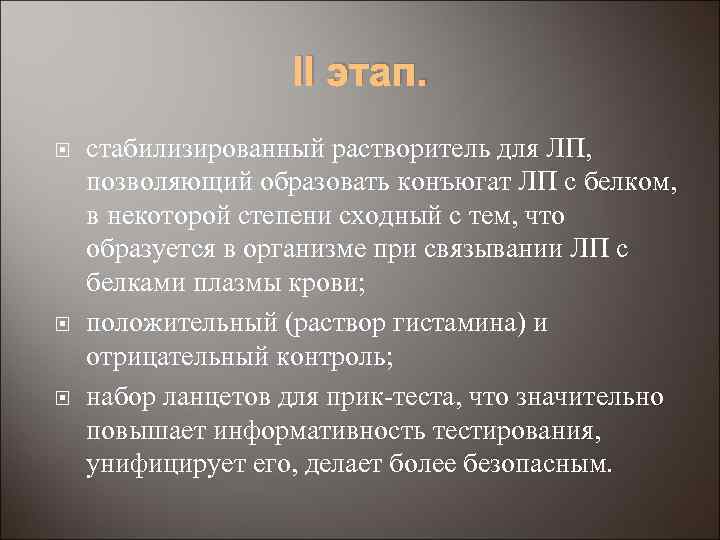 II этап.

стабилизированный растворитель для ЛП, позволяющий образовать конъюгат ЛП с белком, в некоторой степени сходный с тем, что образуется в организме при связывании ЛП с белками плазмы крови;

положительный (раствор гистамина) и отрицательный контроль;

набор ланцетов для прик-теста, что значительно повышает информативность тестирования, унифицирует его, делает более безопасным.